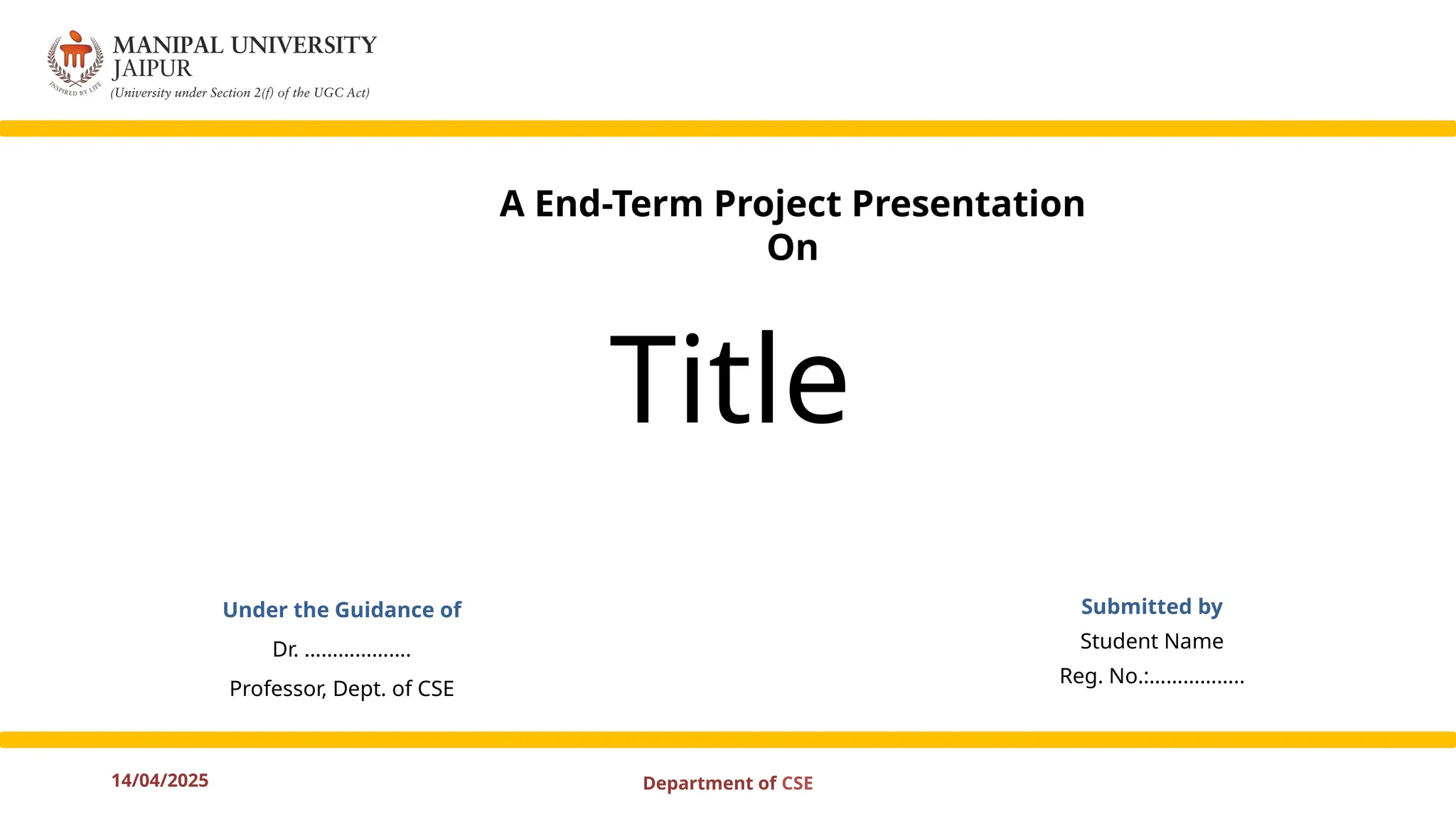 INSPIRED BY LIFE

MANIPAL UNIVERSITY
JAIPUR
(University under Section 2(f) of the UGC Act)

A End-Term Project Presentation
On

Title

Under the Guidance of
Dr. ...................
Professor, Dept. of CSE

Submitted by
Student Name
Reg. No.:.................

14/04/2025

Department of CSE